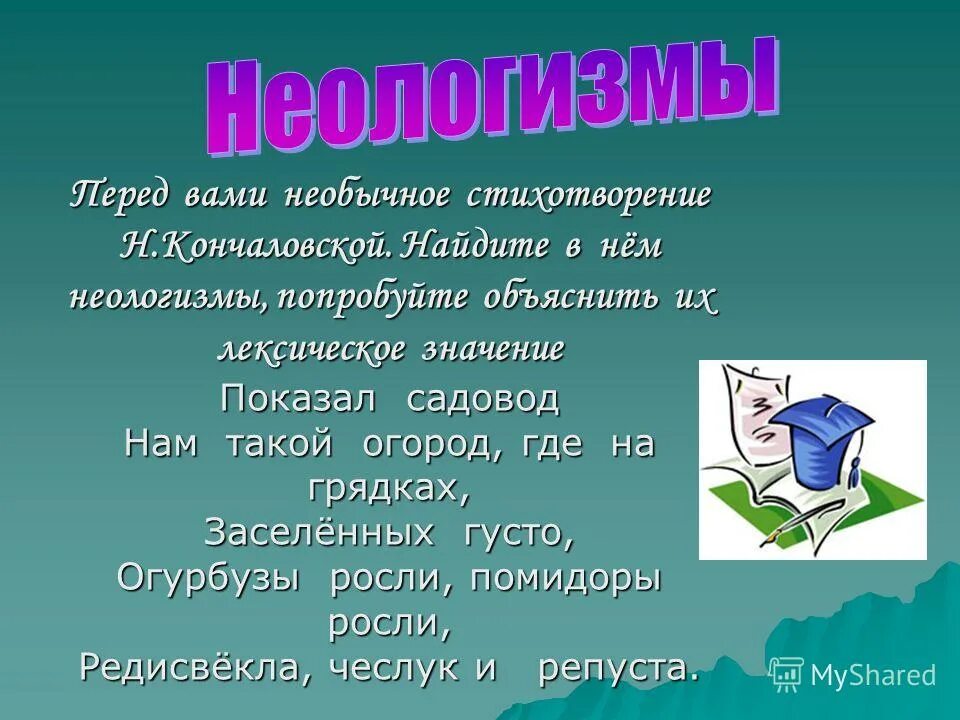 Неологизмы

Перед вами необычное стихотворение Н.Кончаловской. Найдите в нём неологизмы, попробуйте объяснить их лексическое значение

Показал садовод
Нам такой огород, где на грядках,
Заселённых густо,
Огурбузы росли, помидоры росли,
Редисвёкла, чеслук и репуста.

MyShared